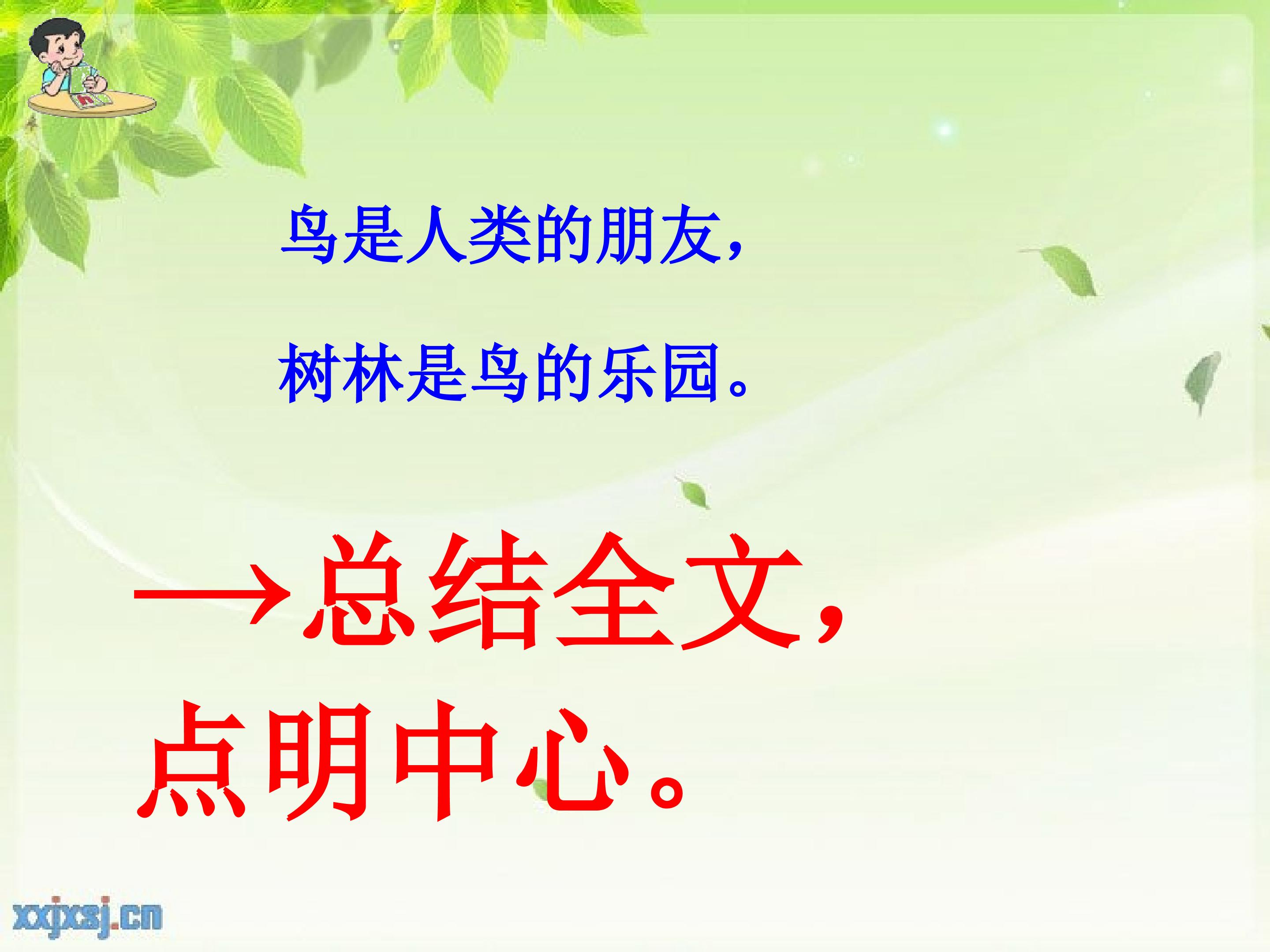 鸟是人类的朋友，

树林是鸟的乐园。

→总结全文，点明中心。

xxjxsj.cn